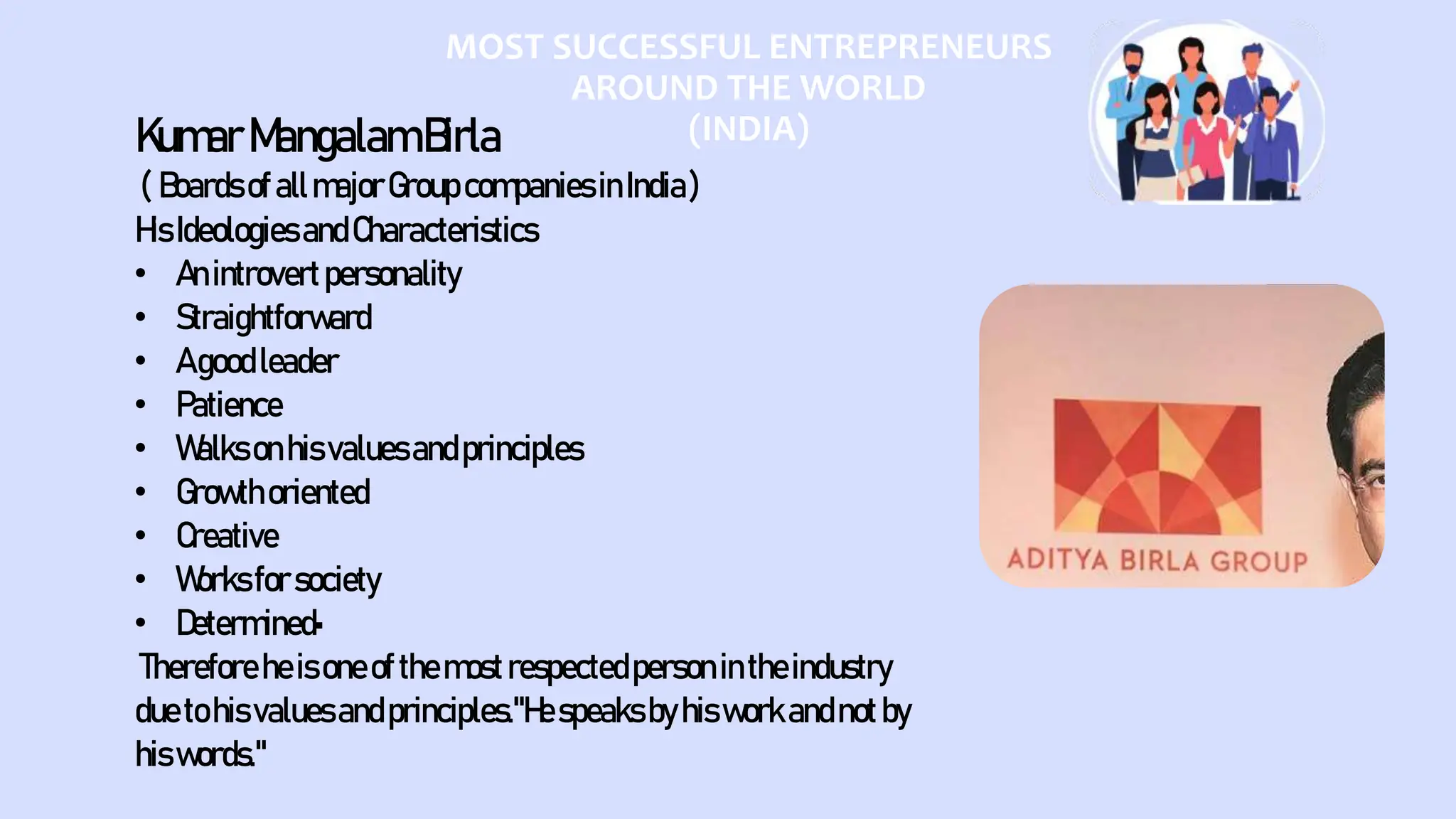 MOST SUCCESSFUL ENTREPRENEURS AROUND THE WORLD (INDIA)

Kumar Mangalam Birla
( Boards of all major Group companies in India )
His Ideologies and Characteristics
• An introvert personality
• Straightforward
• A good leader
• Patience
• Walks on his values and principles
• Growth oriented
• Creative
• Works for society
• Determined-
Therefore he is one of the most respected person in the industry due to his values and principles."He speaks by his work and not by his words."

ADITYA BIRLA GROUP